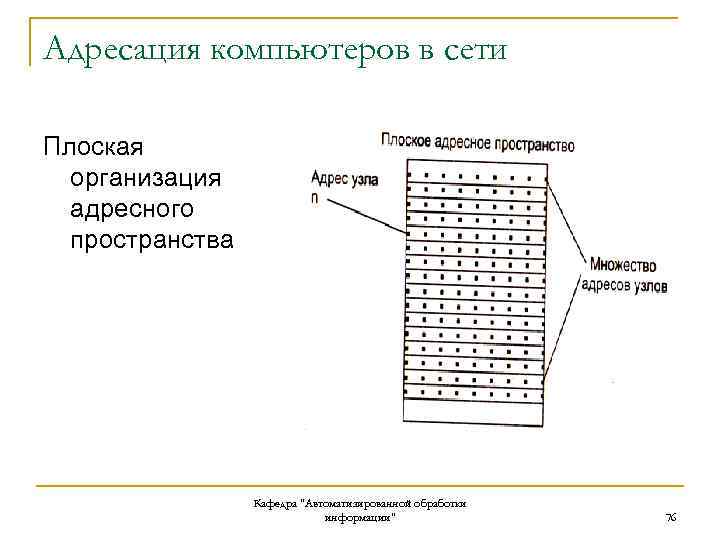 Адресация компьютеров в сети

Плоская организация адресного пространства

Плоское адресное пространство

Адрес узла n

Множество адресов узлов

Кафедра "Автоматизированной обработки информации"

76